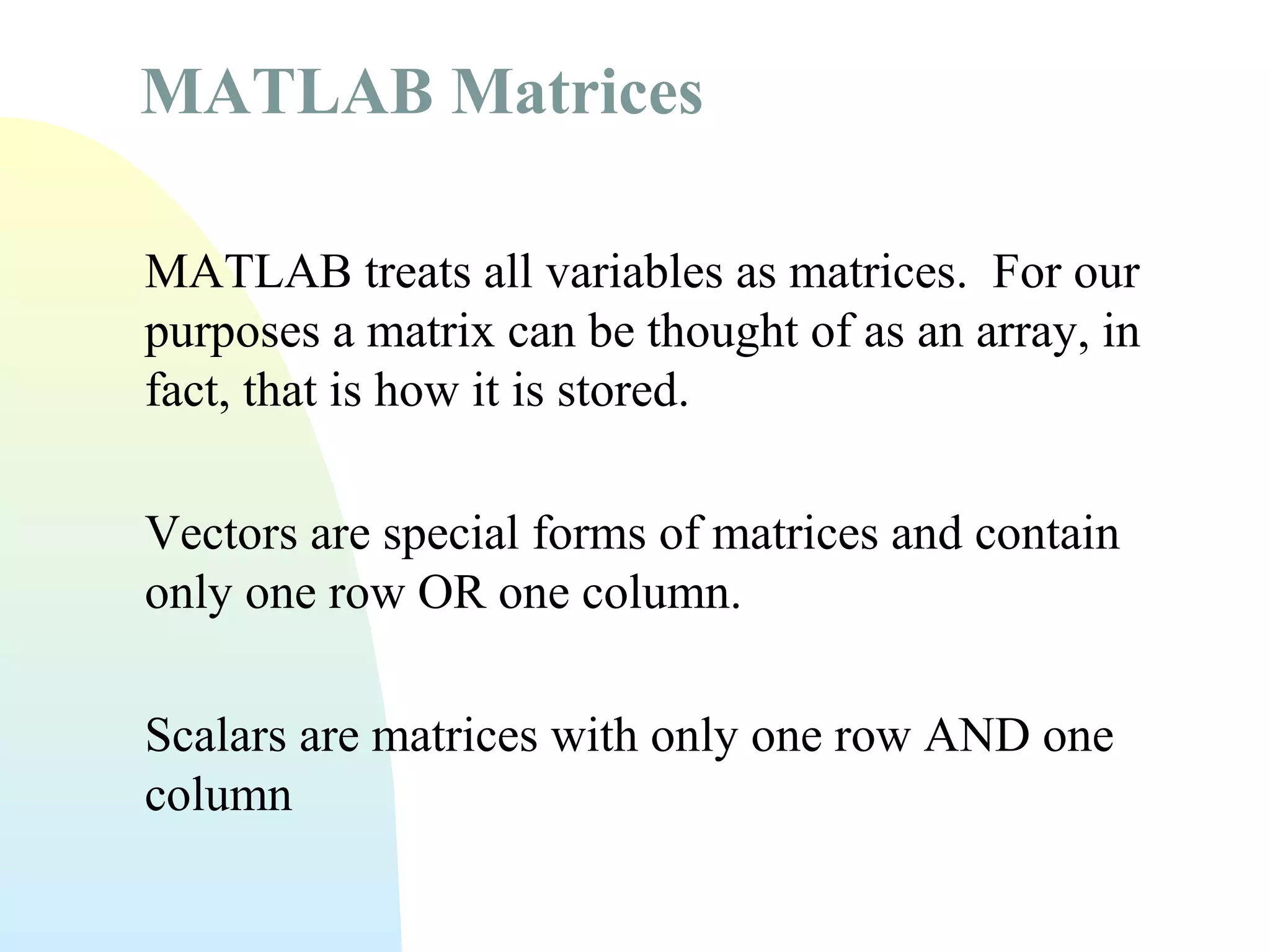 MATLAB Matrices

MATLAB treats all variables as matrices.  For our purposes a matrix can be thought of as an array, in fact, that is how it is stored.

Vectors are special forms of matrices and contain only one row OR one column.

Scalars are matrices with only one row AND one column